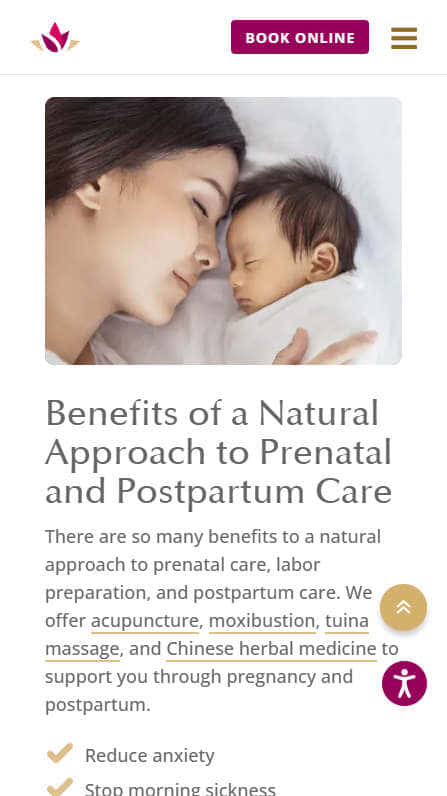 BOOK ONLINE

Benefits of a Natural Approach to Prenatal and Postpartum Care

There are so many benefits to a natural approach to prenatal care, labor preparation, and postpartum care. We offer acupuncture, moxibustion, tuina massage, and Chinese herbal medicine to support you through pregnancy and postpartum.

Reduce anxiety

Stop morning sickness